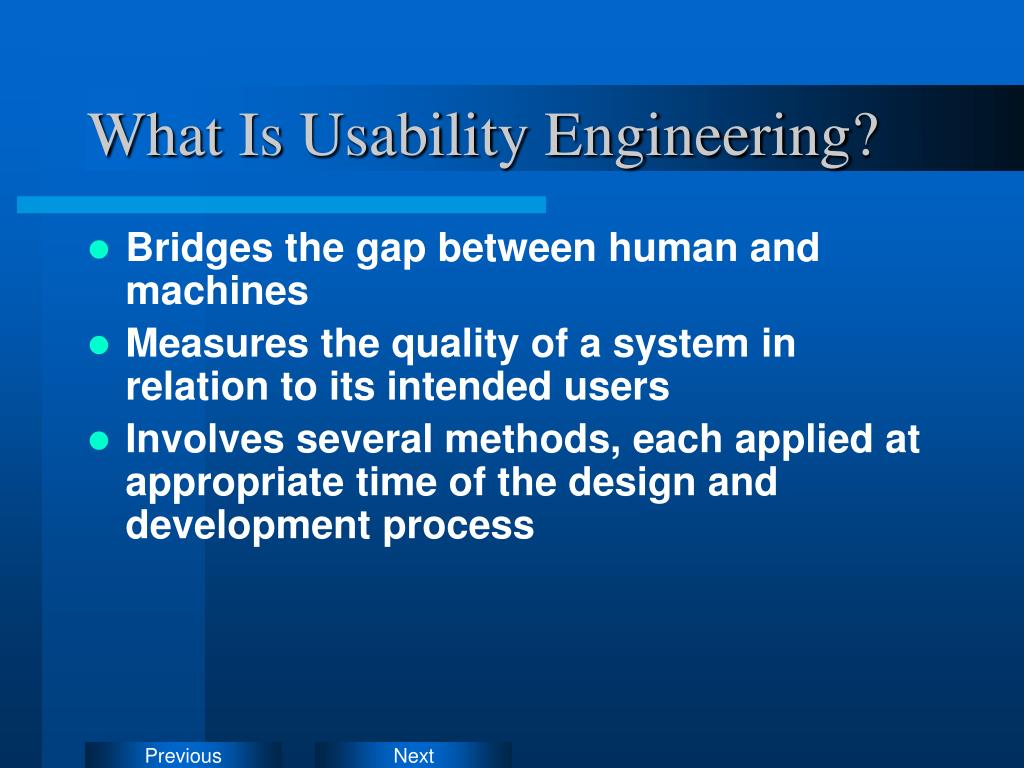 What Is Usability Engineering?

- Bridges the gap between human and machines
- Measures the quality of a system in relation to its intended users
- Involves several methods, each applied at appropriate time of the design and development process

Previous

Next